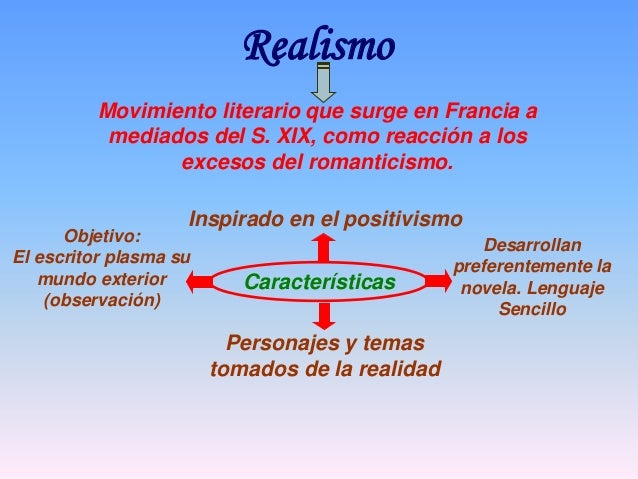 Realismo

Movimiento literario que surge en Francia a mediados del S. XIX, como reacción a los excesos del romanticismo.

Inspirado en el positivismo

Objetivo:
El escritor plasma su mundo exterior (observación)

Características

Desarrollan preferentemente la novela. Lenguaje Sencillo

Personajes y temas tomados de la realidad